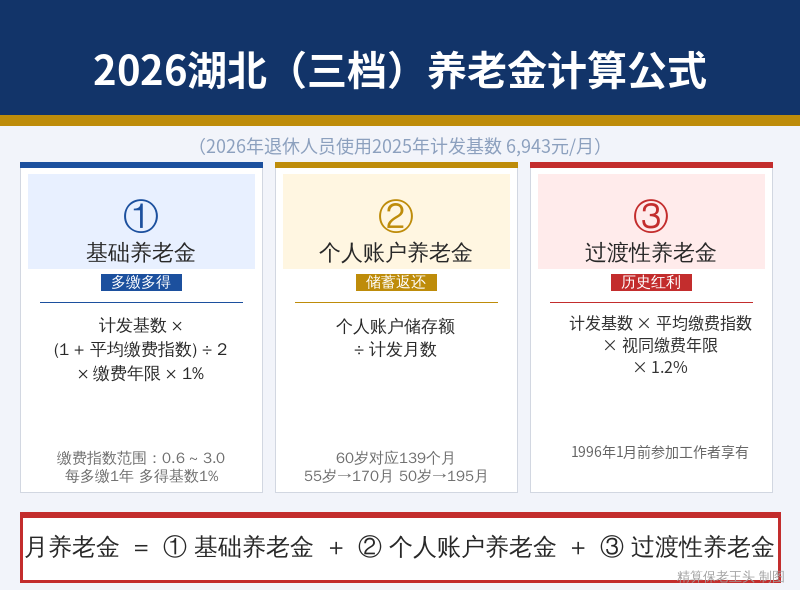 2026湖北（三档）养老金计算公式

（2026年退休人员使用2025年计发基数 6,943元/月）

①
基础养老金
多缴多得

计发基数 ×
(1 + 平均缴费指数) ÷ 2
× 缴费年限 × 1%

缴费指数范围：0.6 ~ 3.0
每多缴1年 多得基数1%

②
个人账户养老金
储蓄返还

个人账户储存额
÷ 计发月数

60岁对应139个月
55岁→170月 50岁→195月

③
过渡性养老金
历史红利

计发基数 × 平均缴费指数
× 视同缴费年限
× 1.2%

1996年1月前参加工作者享有

月养老金 = ① 基础养老金 + ② 个人账户养老金 + ③ 过渡性养老金

精算保老王头 制图